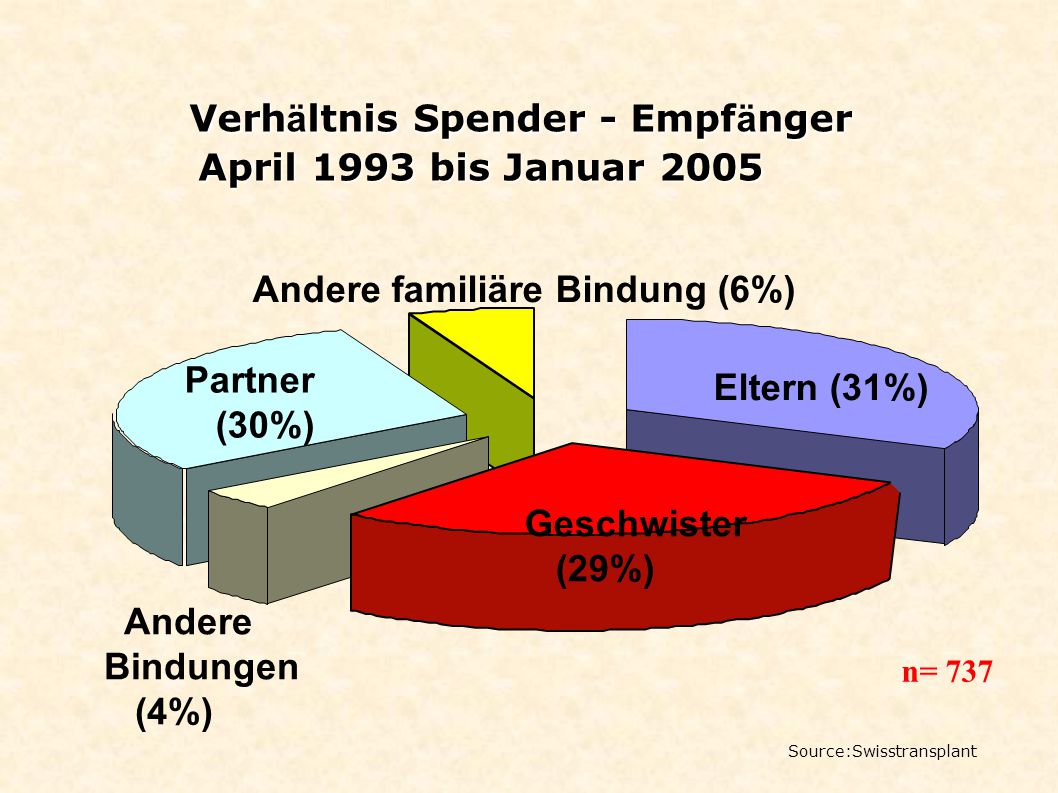 Verhältnis Spender - Empfänger
April 1993 bis Januar 2005

Andere familiäre Bindung (6%)

Partner (30%)

Eltern (31%)

Geschwister (29%)

Andere Bindungen (4%)

n= 737

Source:Swisstransplant